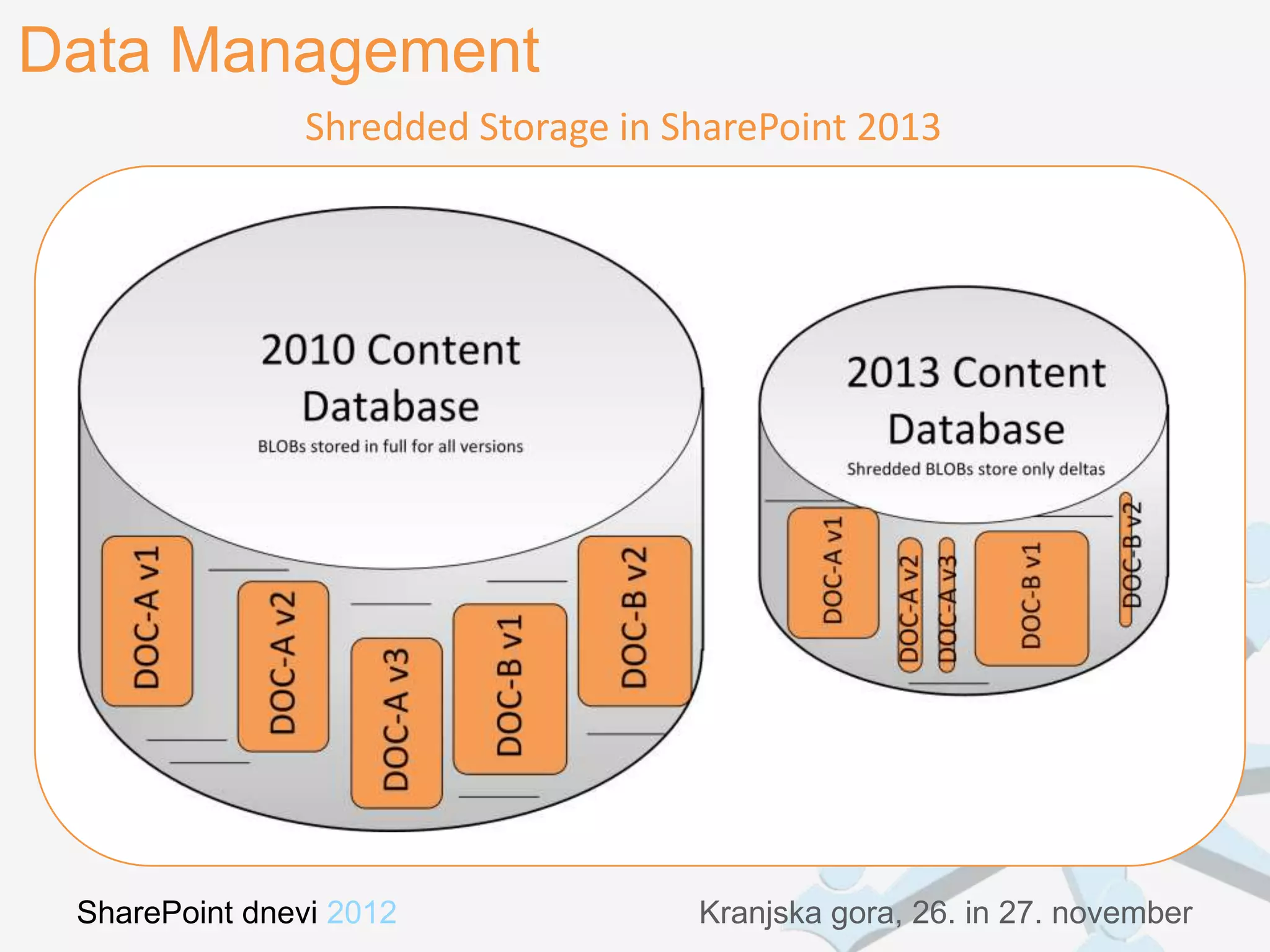 Data Management

Shredded Storage in SharePoint 2013

2010 Content Database

BLOBs stored in full for all versions

DOC-A v1

DOC-A v2

DOC-A v3

DOC-B v1

DOC-B v2

2013 Content Database

Shredded BLOBs store only deltas

DOC-A v1

DOC-A v2

DOC-A v3

DOC-B v1

DOC-B v2

SharePoint dnevi 2012

Kranjska gora, 26. in 27. november